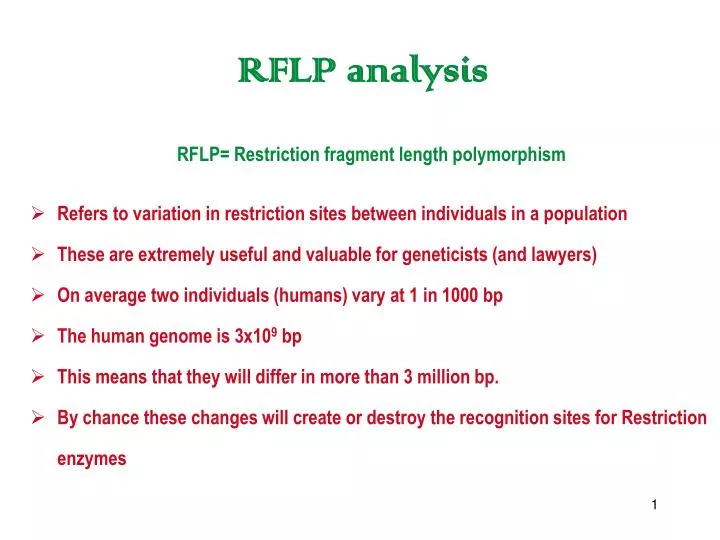 RFLP analysis

RFLP= Restriction fragment length polymorphism

➢ Refers to variation in restriction sites between individuals in a population

➢ These are extremely useful and valuable for geneticists (and lawyers)

➢ On average two individuals (humans) vary at 1 in 1000 bp

➢ The human genome is $3x10^9$ bp

➢ This means that they will differ in more than 3 million bp.

➢ By chance these changes will create or destroy the recognition sites for Restriction enzymes

1